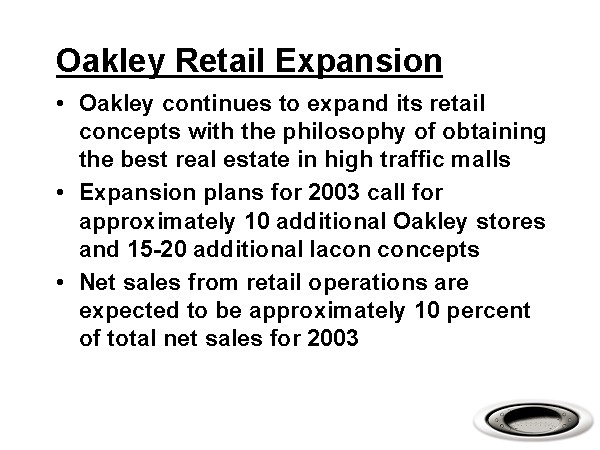 Oakley Retail Expansion

• Oakley continues to expand its retail concepts with the philosophy of obtaining the best real estate in high traffic malls

• Expansion plans for 2003 call for approximately 10 additional Oakley stores and 15-20 additional Iacon concepts

• Net sales from retail operations are expected to be approximately 10 percent of total net sales for 2003